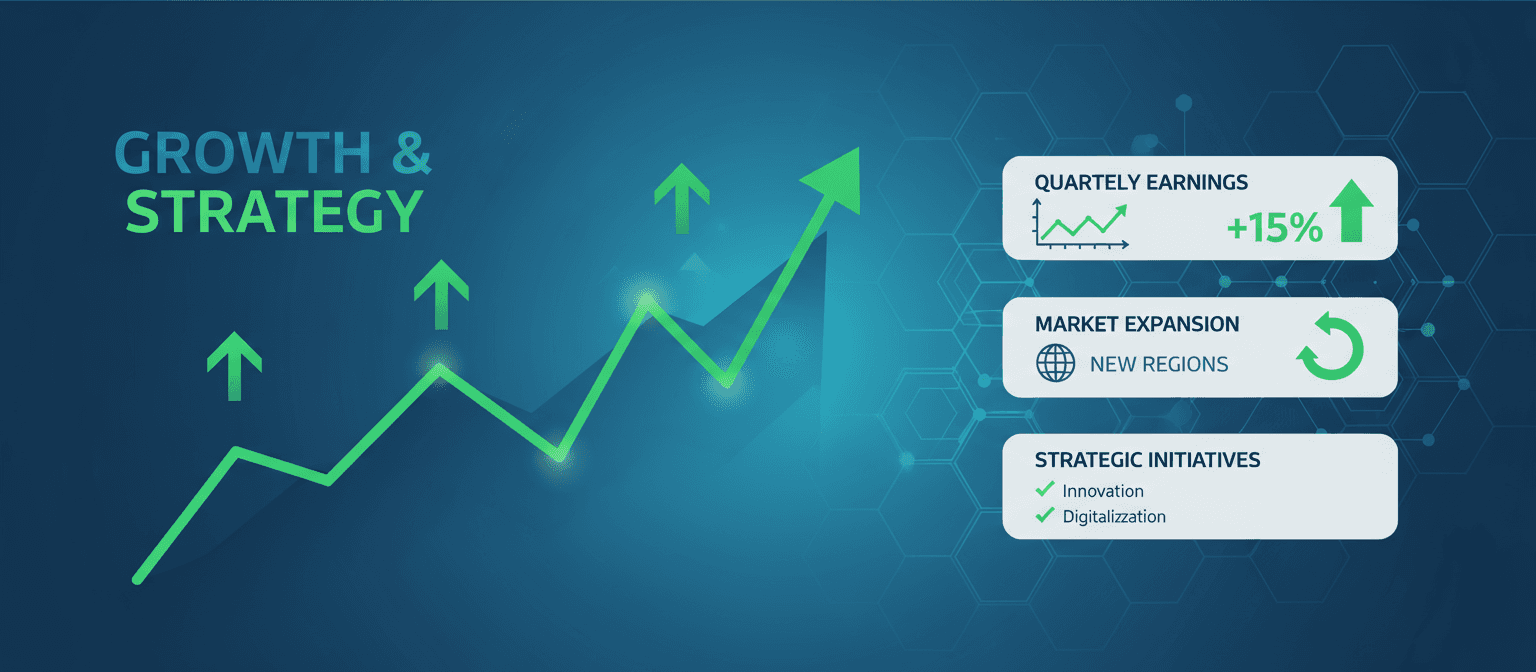 GROWTH &
STRATEGY

QUARTELY EARNINGS

+15%

MARKET EXPANSION

NEW REGIONS

STRATEGIC INITIATIVES

Innovation

Digitalizzation